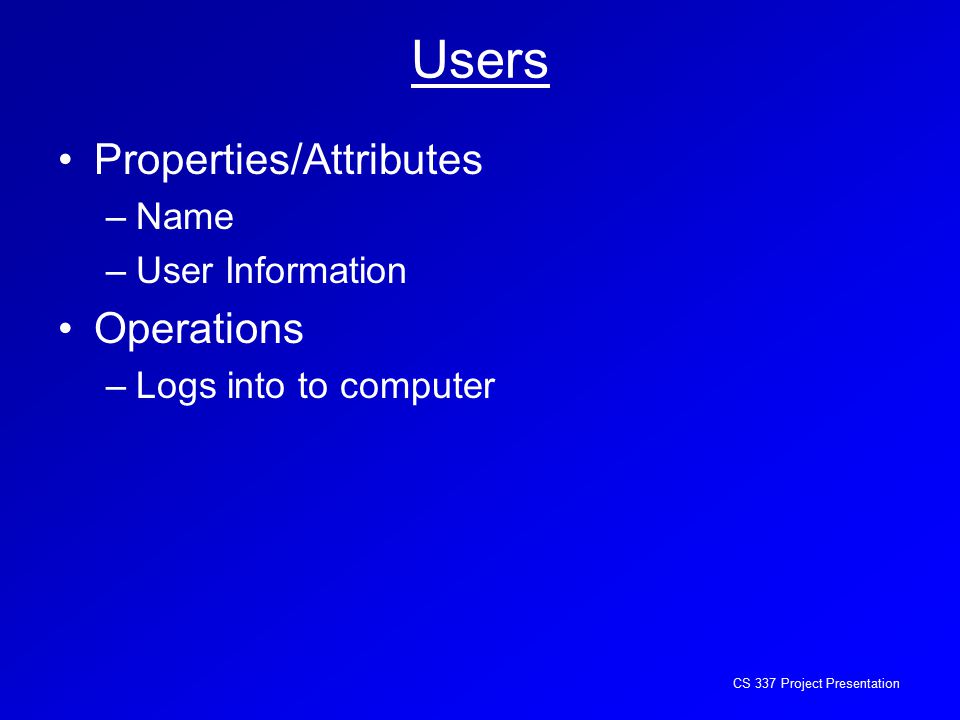 Users

• Properties/Attributes
– Name
– User Information
• Operations
– Logs into to computer

CS 337 Project Presentation